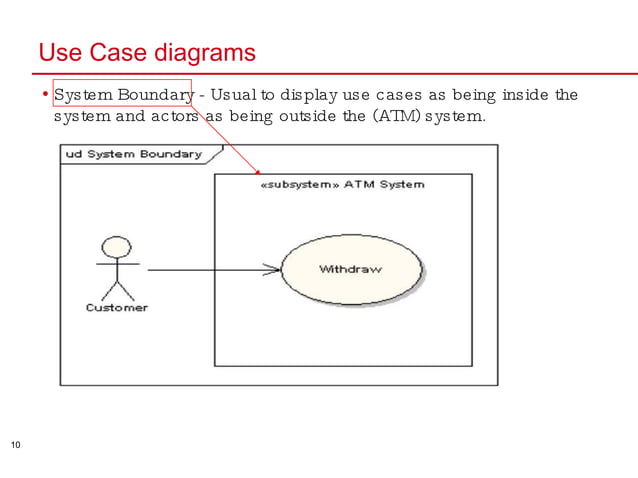 Use Case diagrams

• System Boundary - Usual to display use cases as being inside the system and actors as being outside the (ATM) system.

ud System Boundary

«subsystem» ATM System

Withdraw

Customer

10